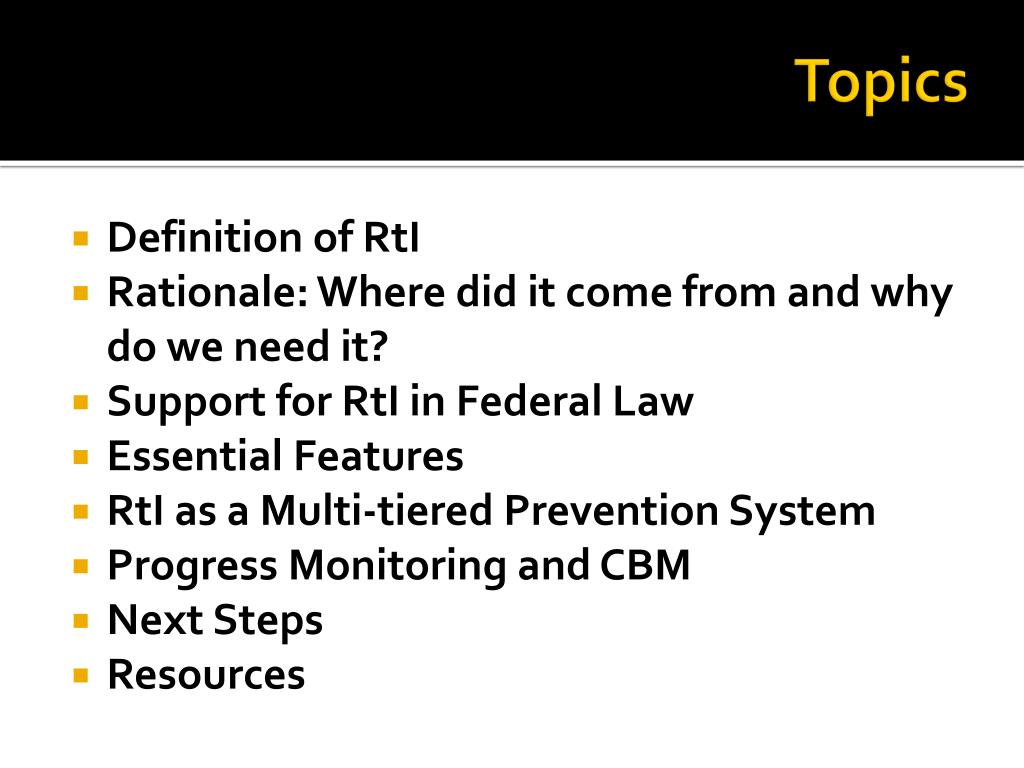 Topics

- Definition of RtI
- Rationale: Where did it come from and why do we need it?
- Support for RtI in Federal Law
- Essential Features
- RtI as a Multi-tiered Prevention System
- Progress Monitoring and CBM
- Next Steps
- Resources